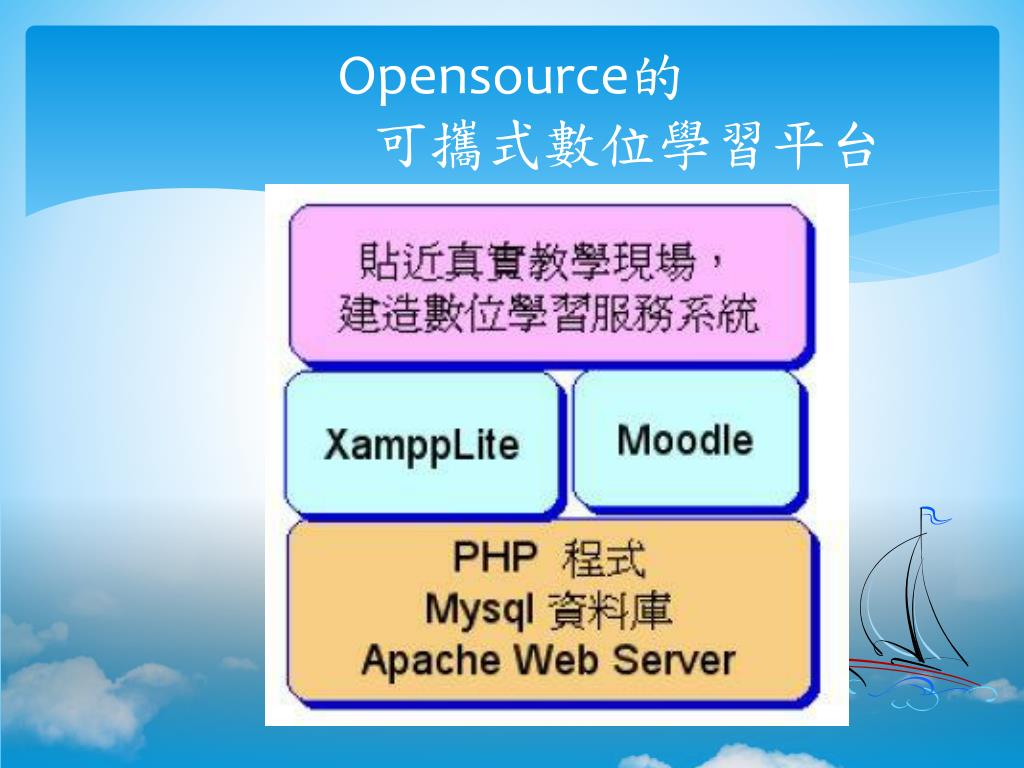 Opensource的
可攜式數位學習平台

貼近真實教學現場，
建造數位學習服務系統

XamppLite

Moodle

PHP 程式
Mysql 資料庫
Apache Web Server